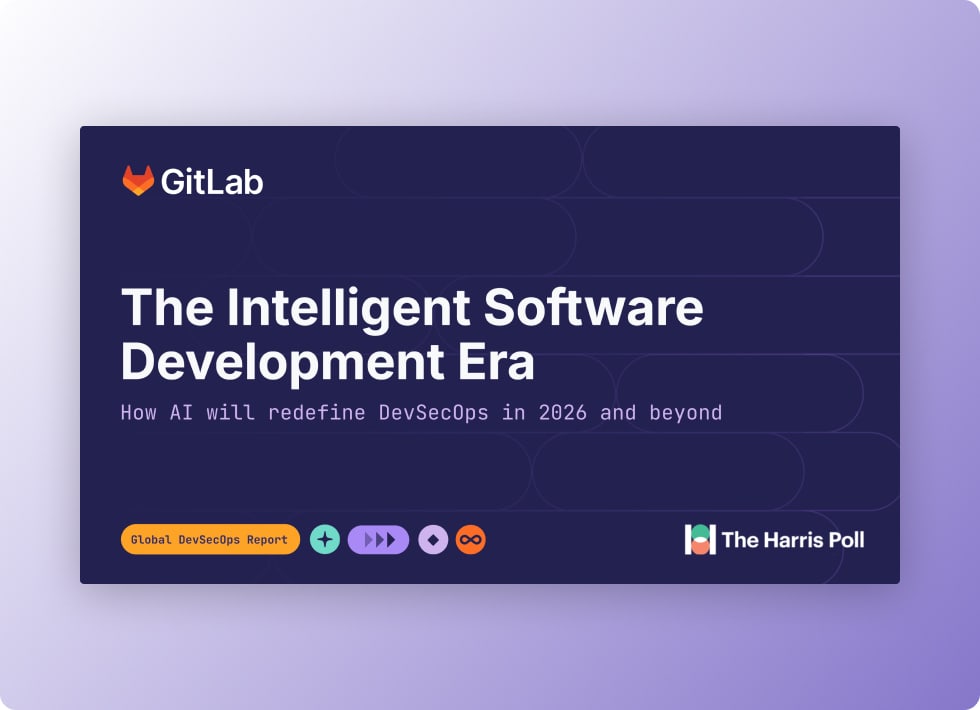 GitLab

The Intelligent Software Development Era

How AI will redefine DevSecOps in 2026 and beyond

Global DevSecOps Report

The Harris Poll